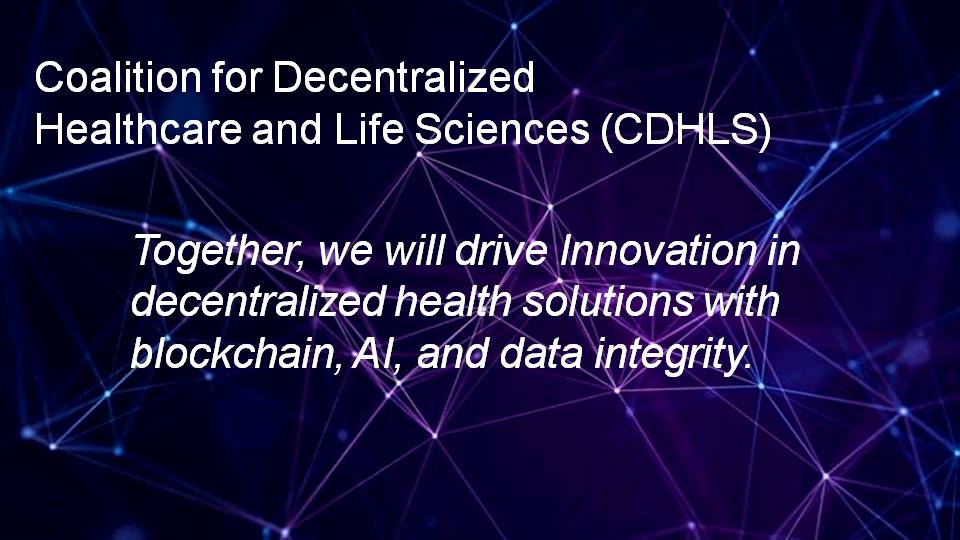 Coalition for Decentralized Healthcare and Life Sciences (CDHLS)

Together, we will drive Innovation in decentralized health solutions with blockchain, AI, and data integrity.